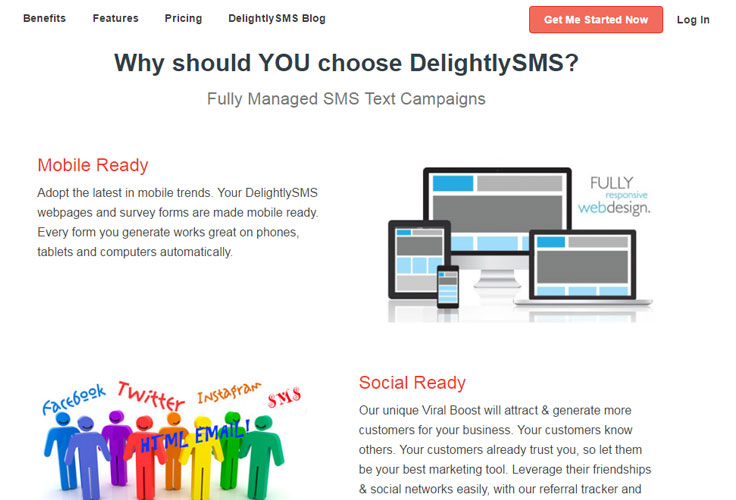 Benefits Features Pricing DelightlySMS Blog Get Me Started Now Log In

Why should YOU choose DelightlySMS?

Fully Managed SMS Text Campaigns

Mobile Ready

Adopt the latest in mobile trends. Your DelightlySMS webpages and survey forms are made mobile ready. Every form you generate works great on phones, tablets and computers automatically.

FULLY responsive webdesign.

Facebook Twitter Instagram SMS HTML EMAIL!

Social Ready

Our unique Viral Boost will attract & generate more customers for your business. Your customers know others. Your customers already trust you, so let them be your best marketing tool. Leverage their friendships & social networks easily, with our referral tracker and